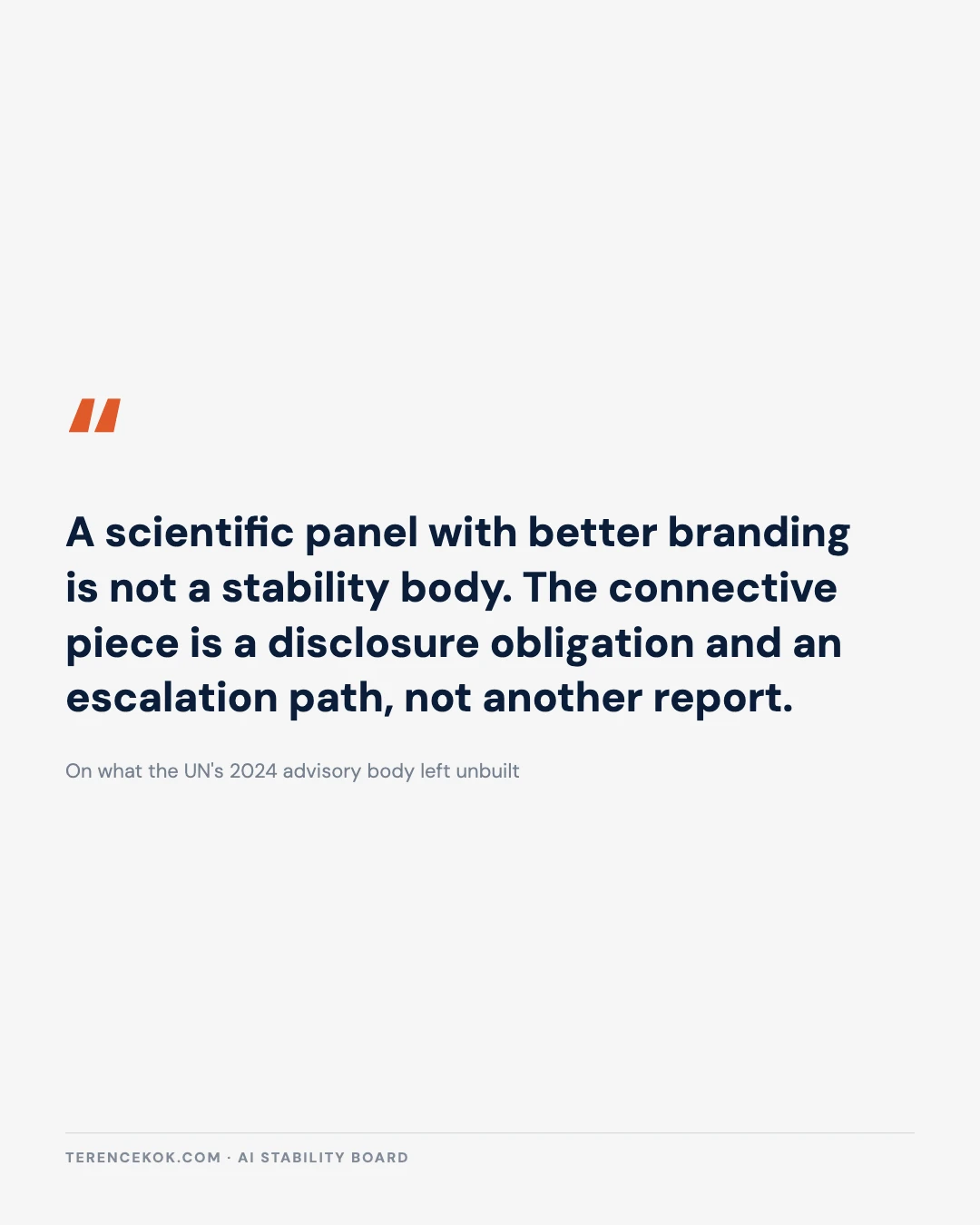 "

A scientific panel with better branding is not a stability body. The connective piece is a disclosure obligation and an escalation path, not another report.

On what the UN's 2024 advisory body left unbuilt

TERENCEKOK.COM · AI STABILITY BOARD